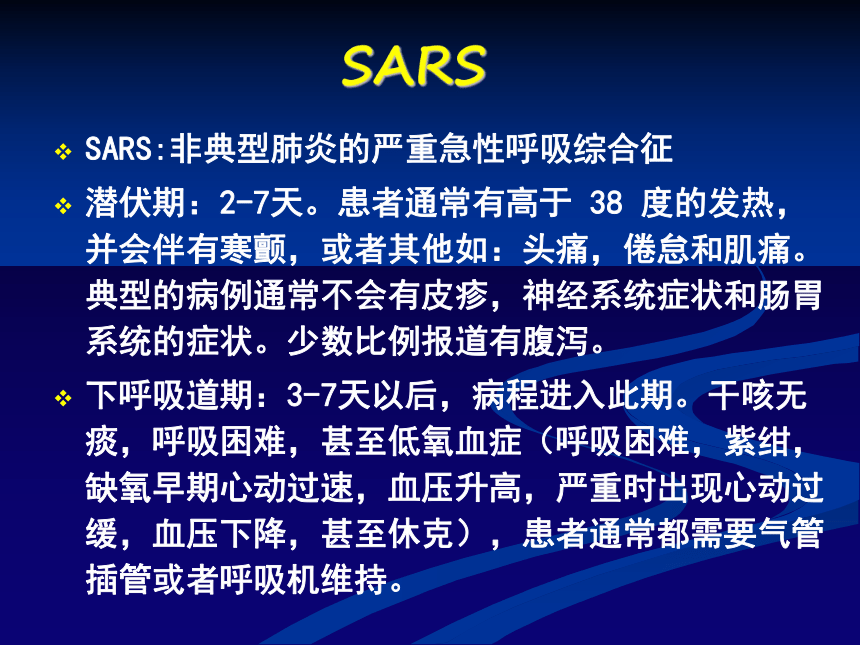 SARS

❖ SARS:非典型肺炎的严重急性呼吸综合征

❖ 潜伏期：2-7天。患者通常有高于 38 度的发热，并会伴有寒颤，或者其他如：头痛，倦怠和肌痛。典型的病例通常不会有皮疹，神经系统症状和肠胃系统的症状。少数比例报道有腹泻。

❖ 下呼吸道期：3-7天以后，病程进入此期。干咳无痰，呼吸困难，甚至低氧血症（呼吸困难，紫绀，缺氧早期心动过速，血压升高，严重时出现心动过缓，血压下降，甚至休克），患者通常都需要气管插管或者呼吸机维持。